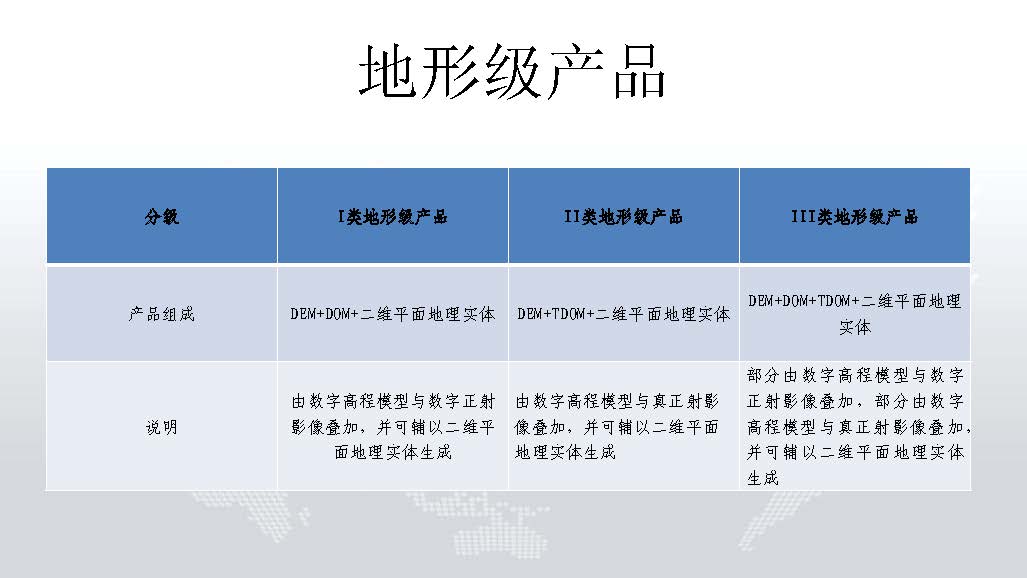 地形级产品

| 分级 | I类地形级产品 | II类地形级产品 | III类地形级产品 |
|---|---|---|---|
| 产品组成 | DEM+DOM+二维平面地理实体 | DEM+TDOM+二维平面地理实体 | DEM+DOM+TDOM+二维平面地理实体 |
| 说明 | 由数字高程模型与数字正射影像叠加，并可辅以二维平面地理实体生成 | 由数字高程模型与真正射影像叠加，并可辅以二维平面地理实体生成 | 部分由数字高程模型与数字正射影像叠加，部分由数字高程模型与真正射影像叠加，并可辅以二维平面地理实体生成 |